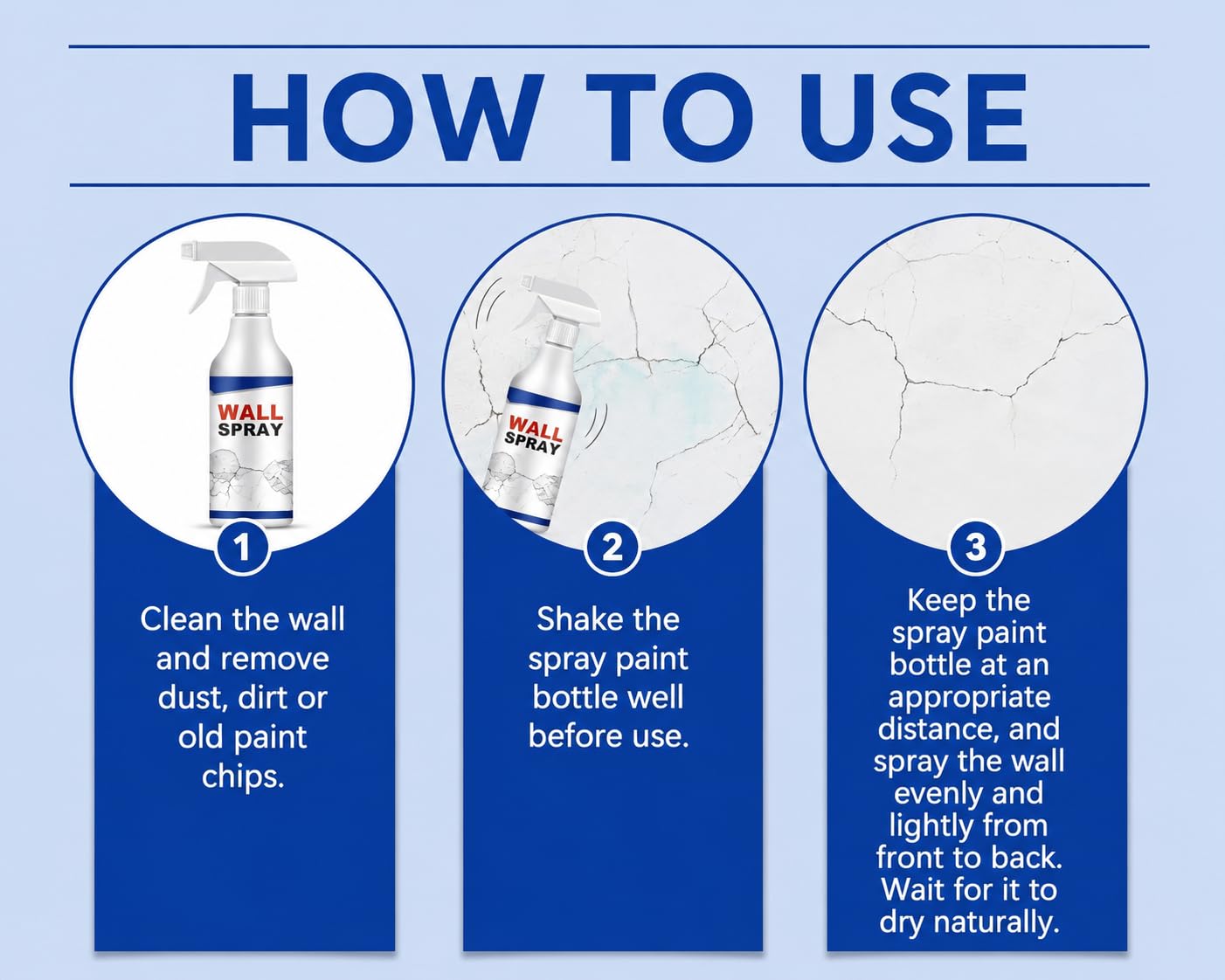 HOW TO USE

WALL
SPRAY

1

Clean the wall and remove dust, dirt or old paint chips.

WALL
SPRAY

2

Shake the spray paint bottle well before use.

3

Keep the spray paint bottle at an appropriate distance, and spray the wall evenly and lightly from front to back. Wait for it to dry naturally.